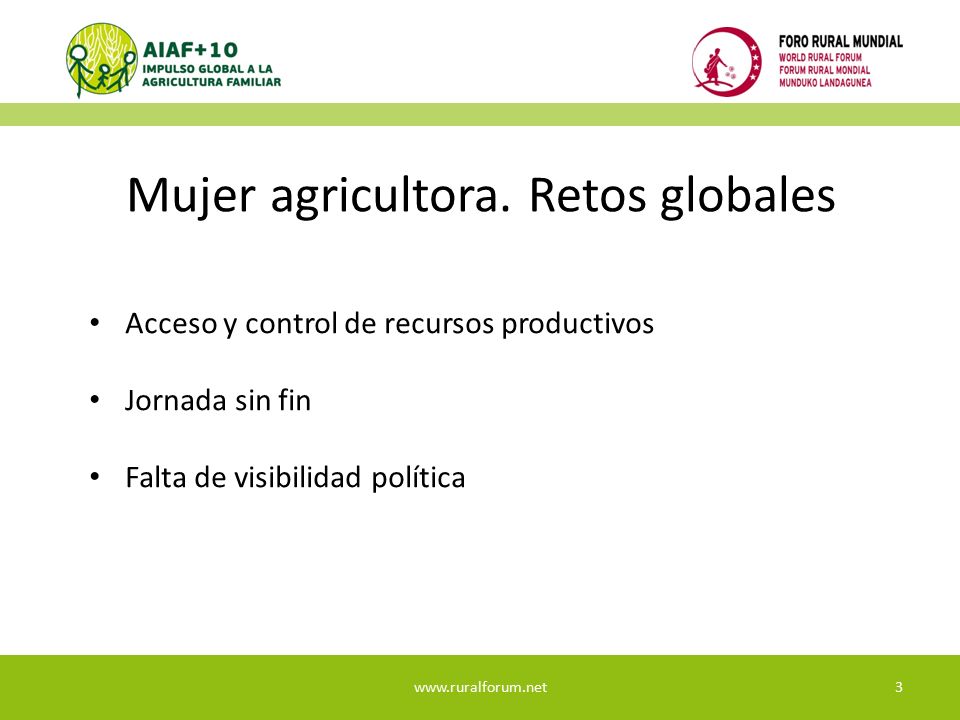 AIAF+10
IMPULSO GLOBAL A LA AGRICULTURA FAMILIAR

FORO RURAL MUNDIAL
WORLD RURAL FORUM
FORUM RURAL MONDIAL
MUNDUKO LANDAGUNEA

Mujer agricultora. Retos globales

• Acceso y control de recursos productivos

• Jornada sin fin

• Falta de visibilidad política

www.ruralforum.net

3